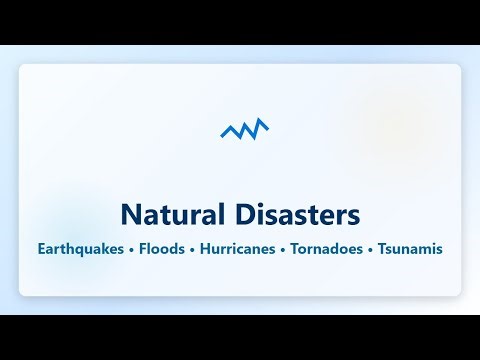 Natural Disasters

Earthquakes • Floods • Hurricanes • Tornadoes • Tsunamis